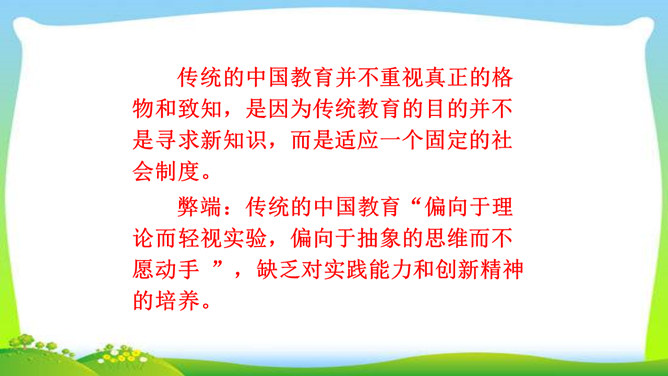 传统的中国教育并不重视真正的格物和致知，是因为传统教育的目的并不是寻求新知识，而是适应一个固定的社会制度。

弊端：传统的中国教育“偏向于理论而轻视实验，偏向于抽象的思维而不愿动手 ”，缺乏对实践能力和创新精神的培养。